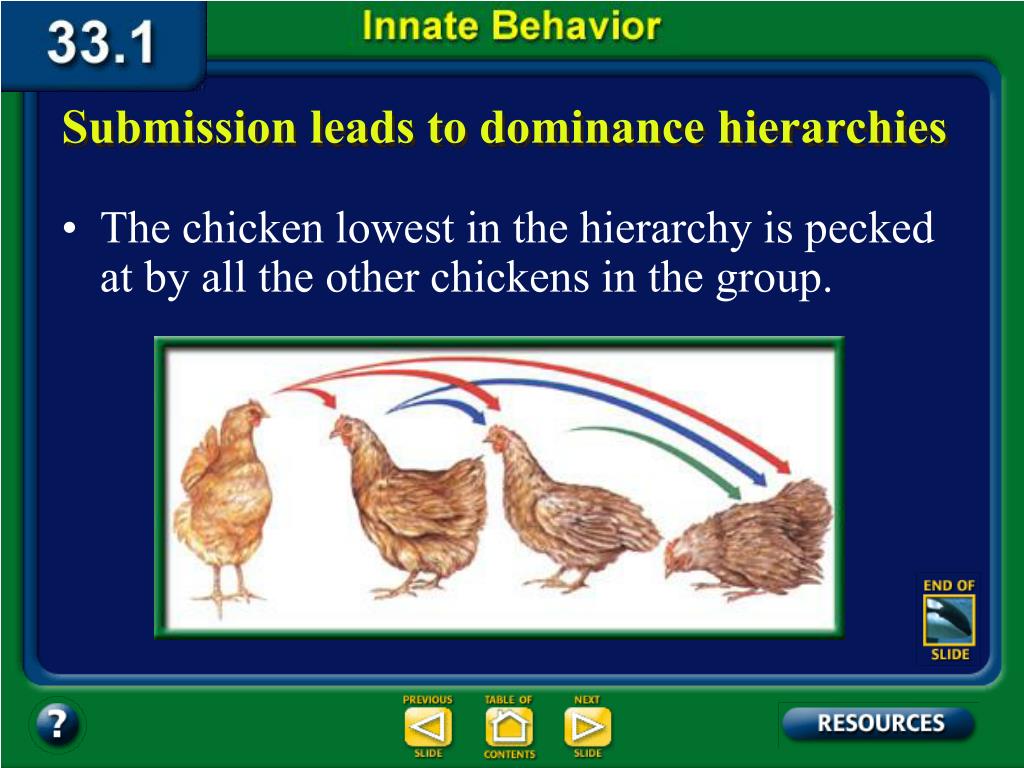 33.1

Innate Behavior

Submission leads to dominance hierarchies

• The chicken lowest in the hierarchy is pecked at by all the other chickens in the group.

END OF SLIDE

?

PREVIOUS SLIDE

TABLE OF CONTENTS

NEXT SLIDE

RESOURCES